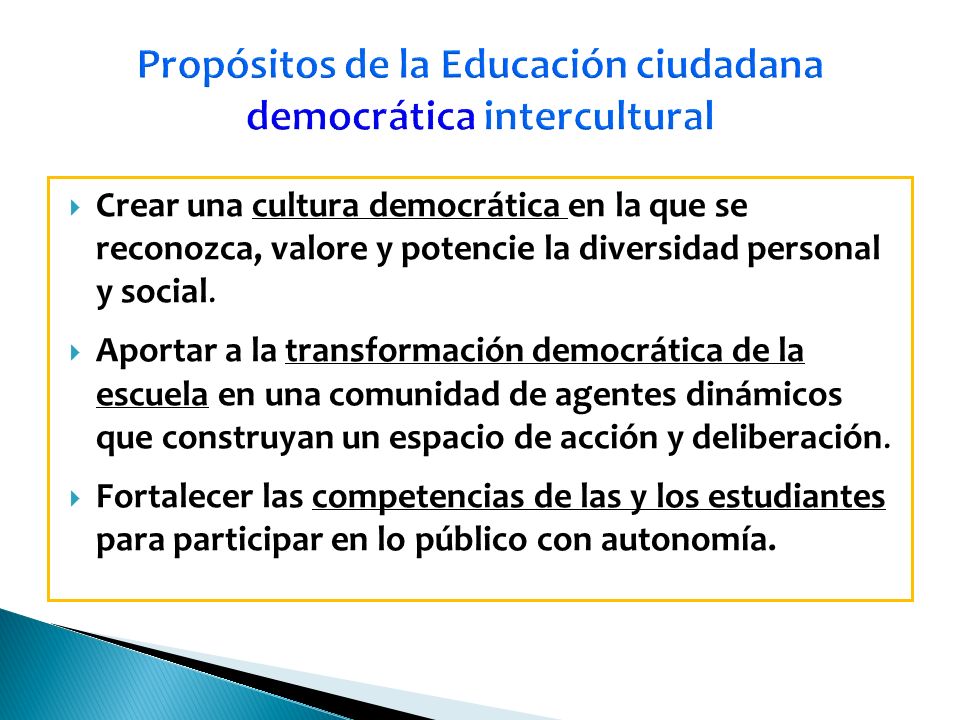 Propósitos de la Educación ciudadana democrática intercultural

Crear una cultura democrática en la que se reconozca, valore y potencie la diversidad personal y social.

Aportar a la transformación democrática de la escuela en una comunidad de agentes dinámicos que construyan un espacio de acción y deliberación.

Fortalecer las competencias de las y los estudiantes para participar en lo público con autonomía.